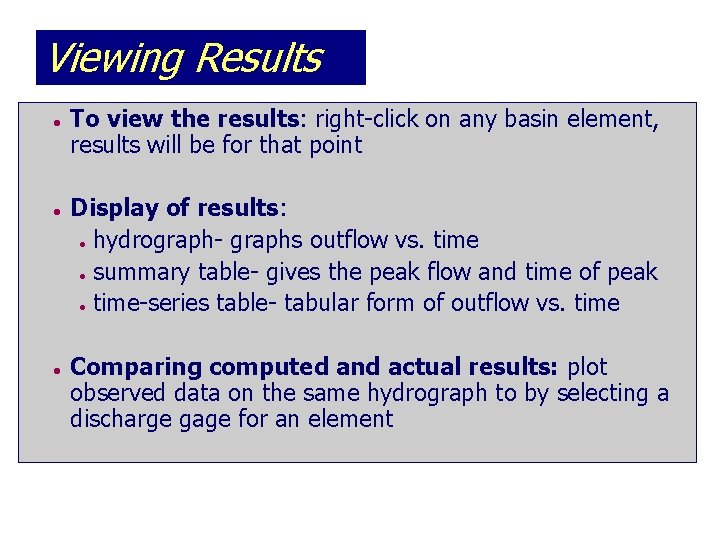 Viewing Results

- To view the results: right-click on any basin element, results will be for that point

- Display of results:
  - hydrograph- graphs outflow vs. time
  - summary table- gives the peak flow and time of peak
  - time-series table- tabular form of outflow vs. time

- Comparing computed and actual results: plot observed data on the same hydrograph to by selecting a discharge gage for an element